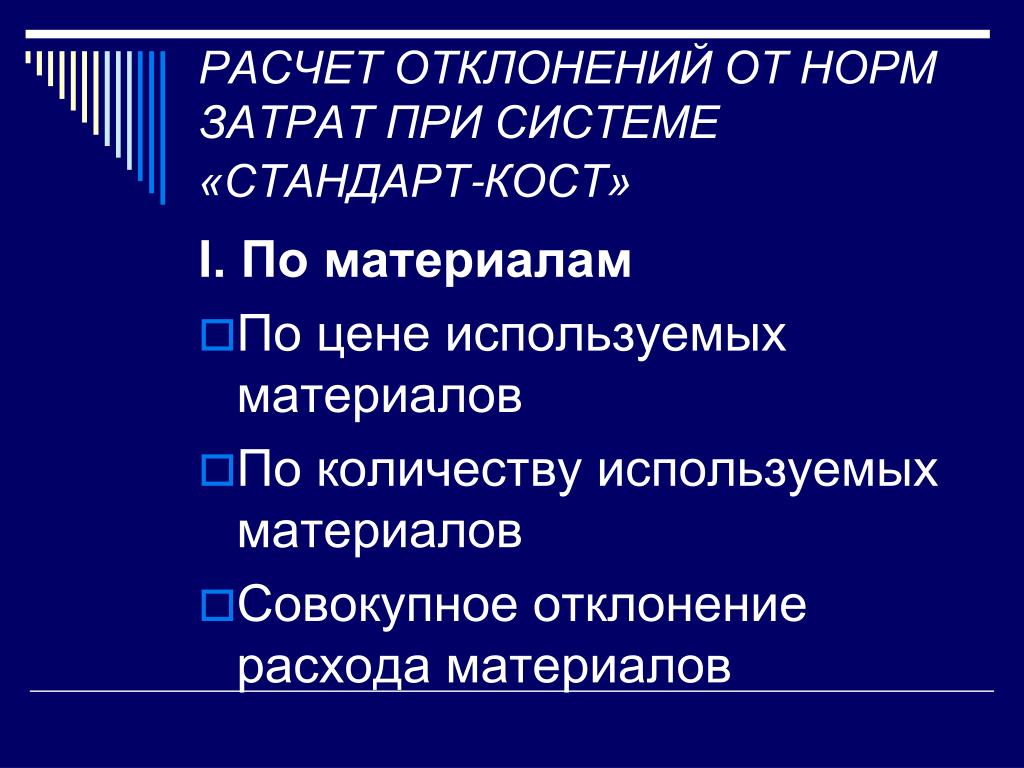 РАСЧЕТ ОТКЛОНЕНИЙ ОТ НОРМ ЗАТРАТ ПРИ СИСТЕМЕ «СТАНДАРТ-КОСТ»

I. По материалам

По цене используемых материалов

По количеству используемых материалов

Совокупное отклонение расхода материалов